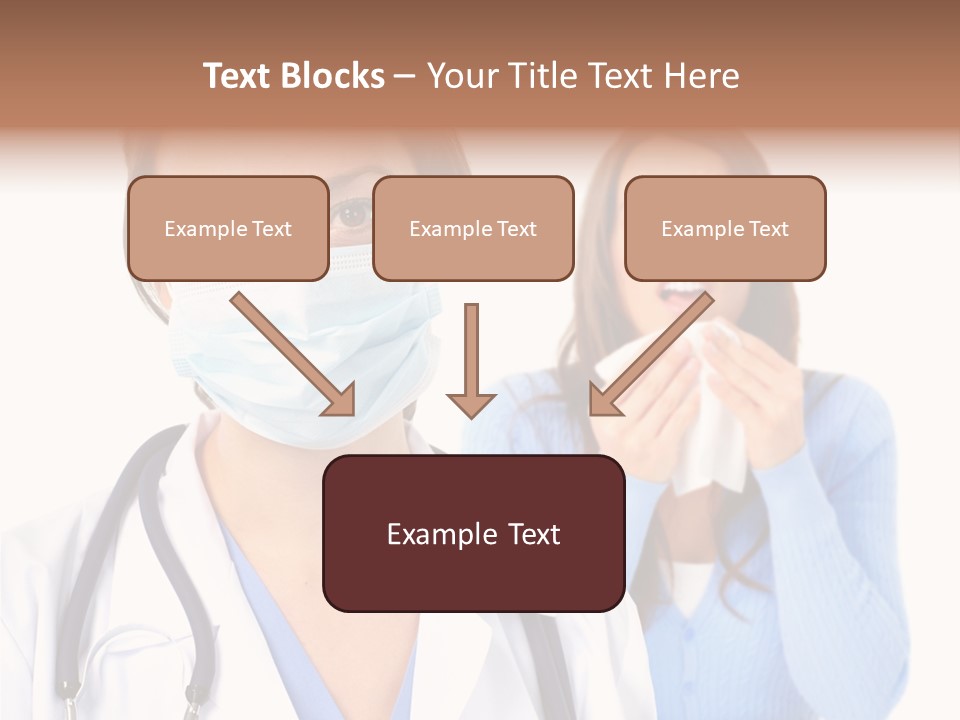 Text Blocks – Your Title Text Here

Example Text

Example Text

Example Text

Example Text